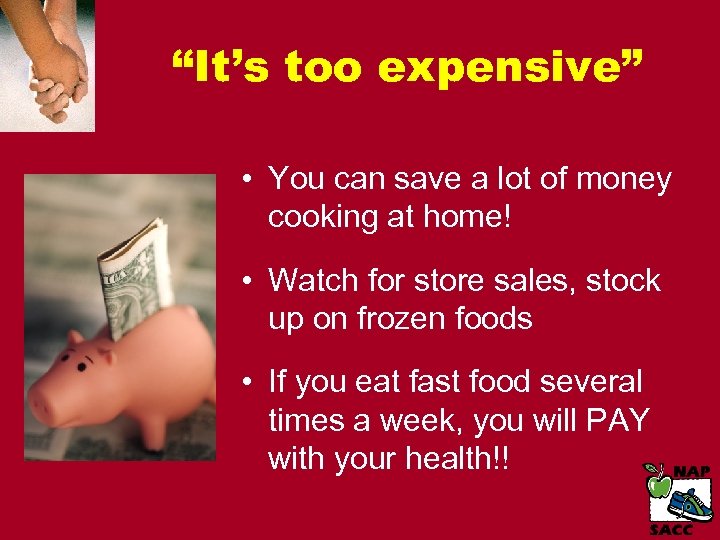 “It’s too expensive”

• You can save a lot of money cooking at home!

• Watch for store sales, stock up on frozen foods

• If you eat fast food several times a week, you will PAY with your health!!

NAP SACC